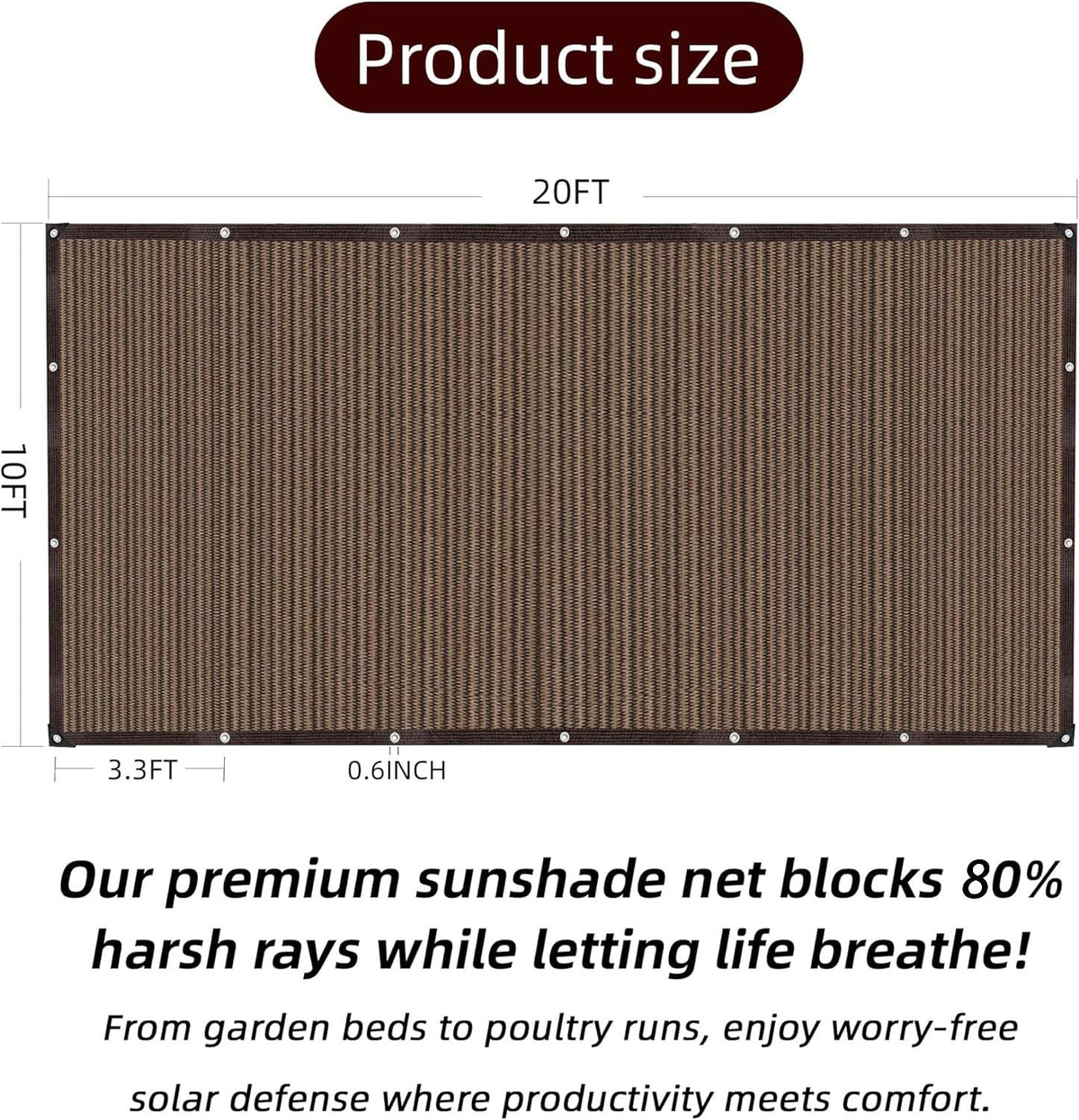 Product size

20FT

10FT

3.3FT

0.6INCH

Our premium sunshade net blocks 80% harsh rays while letting life breathe!

From garden beds to poultry runs, enjoy worry-free solar defense where productivity meets comfort.